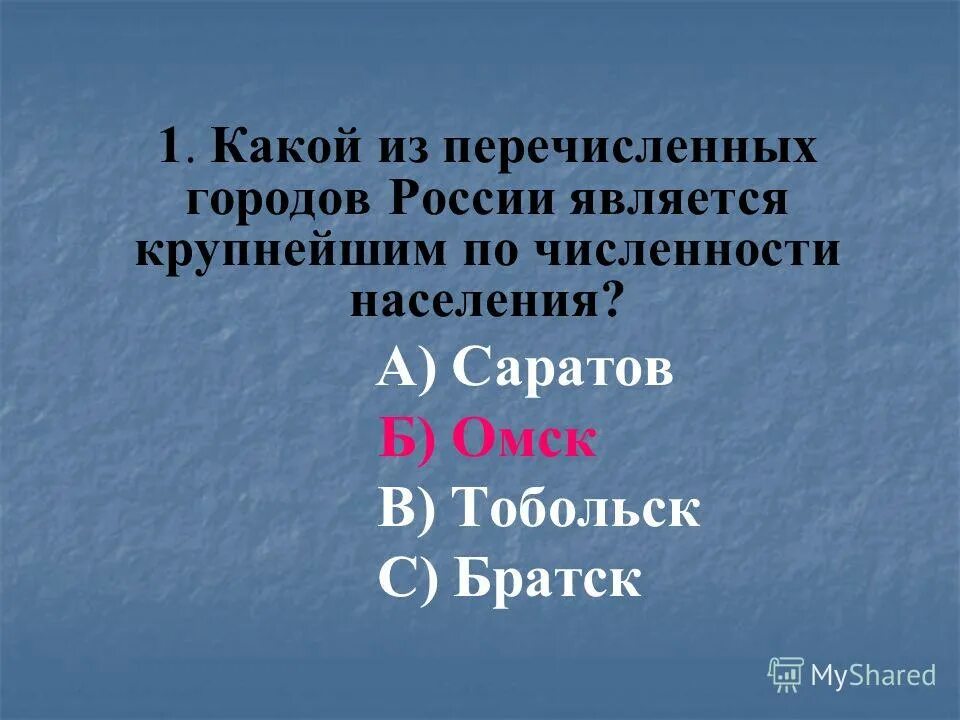 1. Какой из перечисленных городов России является крупнейшим по численности населения?

А) Саратов

Б) Омск

В) Тобольск

С) Братск

MyShared